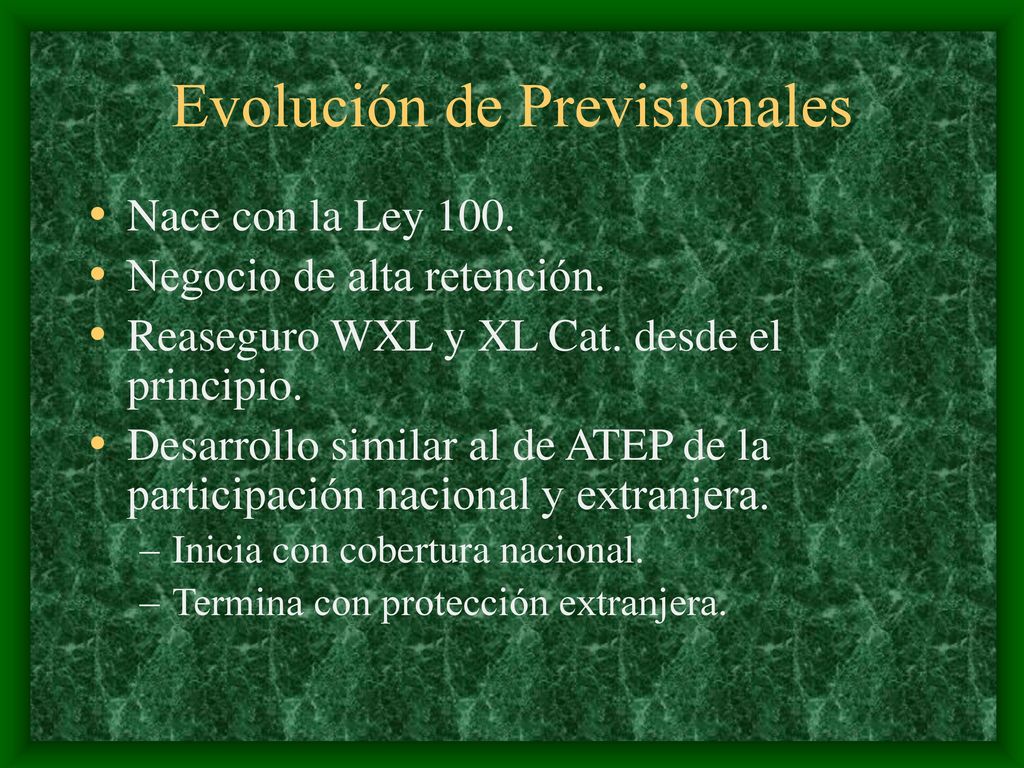 Evolución de Previsionales

• Nace con la Ley 100.
• Negocio de alta retención.
• Reaseguro WXL y XL Cat. desde el principio.
• Desarrollo similar al de ATEP de la participación nacional y extranjera.
  – Inicia con cobertura nacional.
  – Termina con protección extranjera.